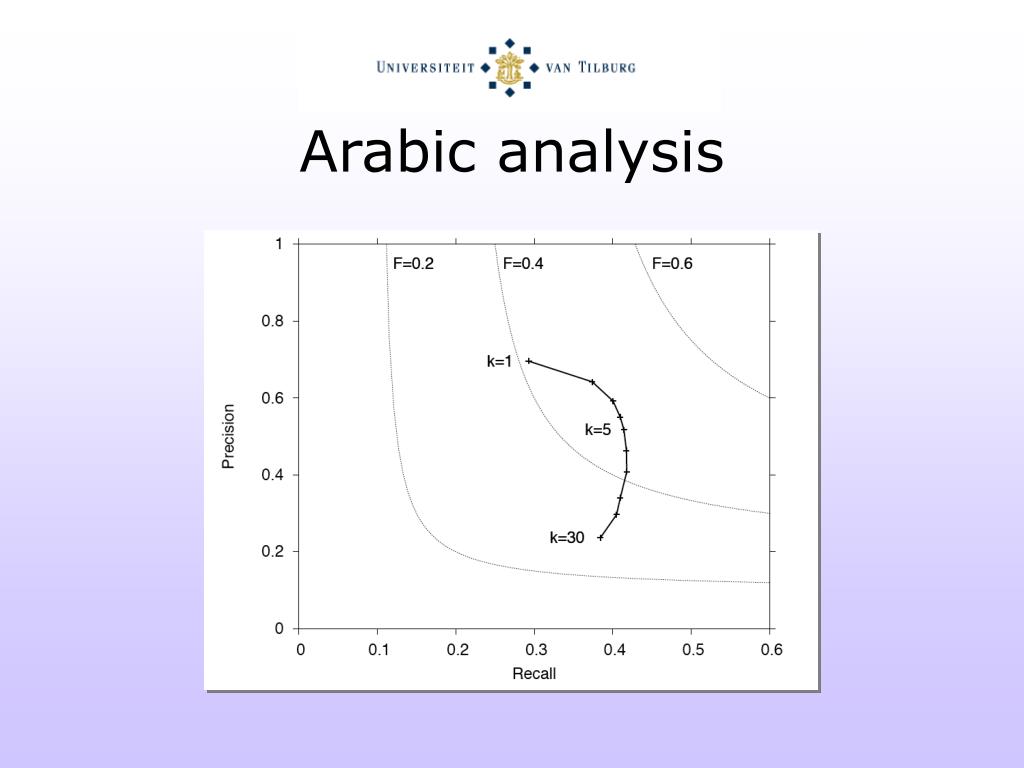 UNIVERSITEIT VAN TILBURG

Arabic analysis

1
0.8
0.6
0.4
0.2
0

Precision

F=0.2
F=0.4
F=0.6

k=1
k=5
k=30

0
0.1
0.2
0.3
0.4
0.5
0.6

Recall